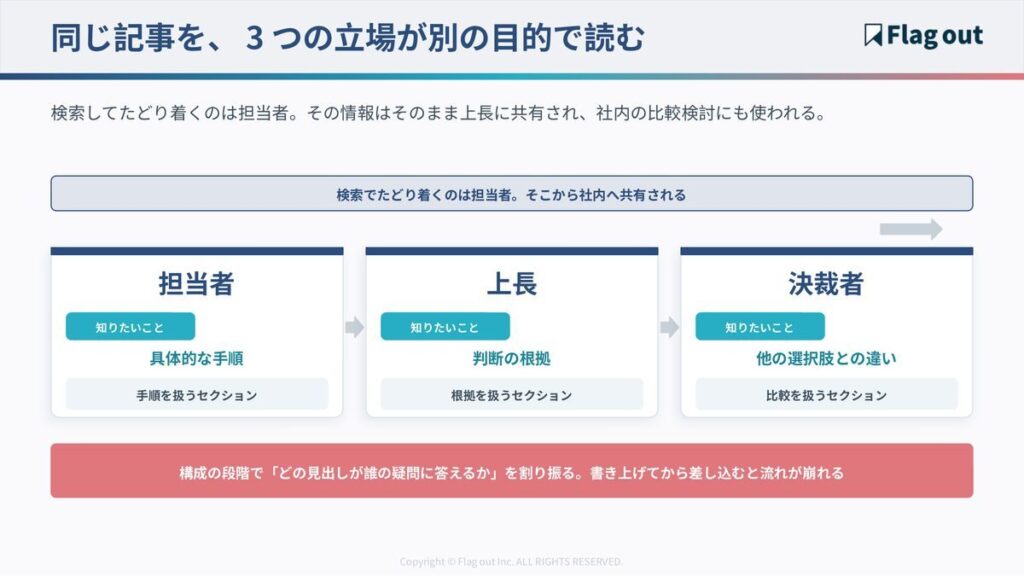 同じ記事を、3つの立場が別の目的で読む

Flag out

検索してたどり着くのは担当者。その情報はそのまま上長に共有され、社内の比較検討にも使われる。

検索でたどり着くのは担当者。そこから社内へ共有される

担当者
知りたいこと
具体的な手順
手順を扱うセクション

上長
知りたいこと
判断の根拠
根拠を扱うセクション

決裁者
知りたいこと
他の選択肢との違い
比較を扱うセクション

構成の段階で「どの見出しが誰の疑問に答えるか」を割り振る。書き上げてから差し込むと流れが崩れる

Copyright © Flag out Inc. ALL RIGHTS RESERVED.